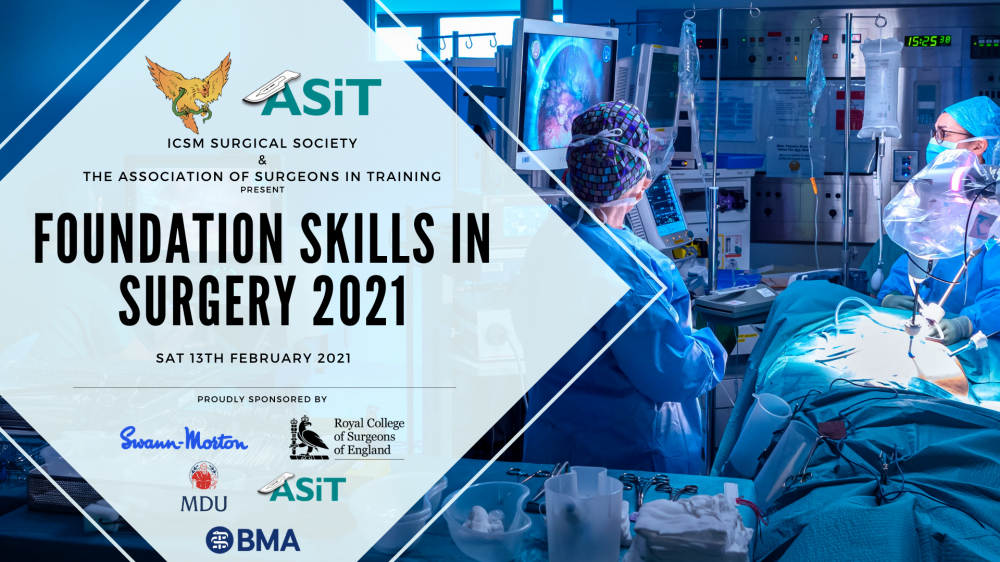 ASiT

ICSM SURGICAL SOCIETY
&
THE ASSOCIATION OF SURGEONS IN TRAINING
PRESENT

FOUNDATION SKILLS IN SURGERY 2021

SAT 13TH FEBRUARY 2021

PROUDLY SPONSORED BY

Swann-Morton

Royal College of Surgeons of England

MDU

ASiT

BMA

15:25 38